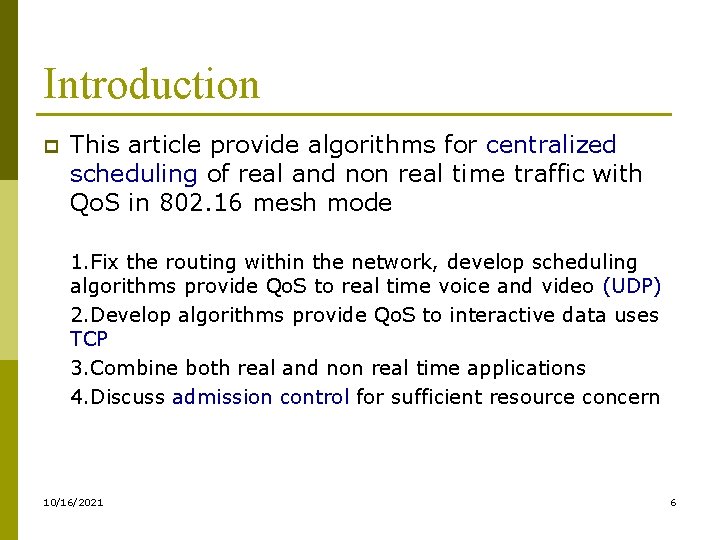 Introduction

This article provide algorithms for centralized scheduling of real and non real time traffic with QoS in 802.16 mesh mode

1.Fix the routing within the network, develop scheduling algorithms provide QoS to real time voice and video (UDP)
2.Develop algorithms provide QoS to interactive data uses TCP
3.Combine both real and non real time applications
4.Discuss admission control for sufficient resource concern

10/16/2021

6